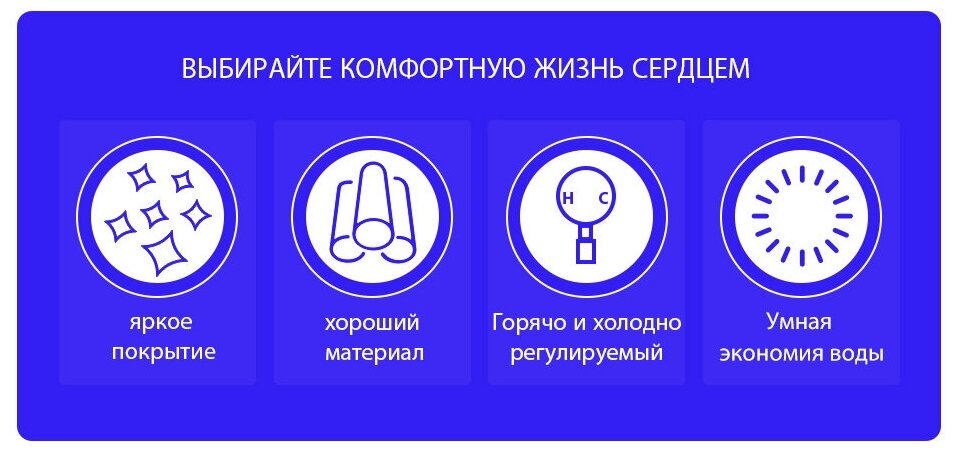 ВЫБИРАЙТЕ КОМФОРТНУЮ ЖИЗНЬ СЕРДЦЕМ

яркое покрытие

хороший материал

H C

Горячо и холодно регулируемый

Умная экономия воды